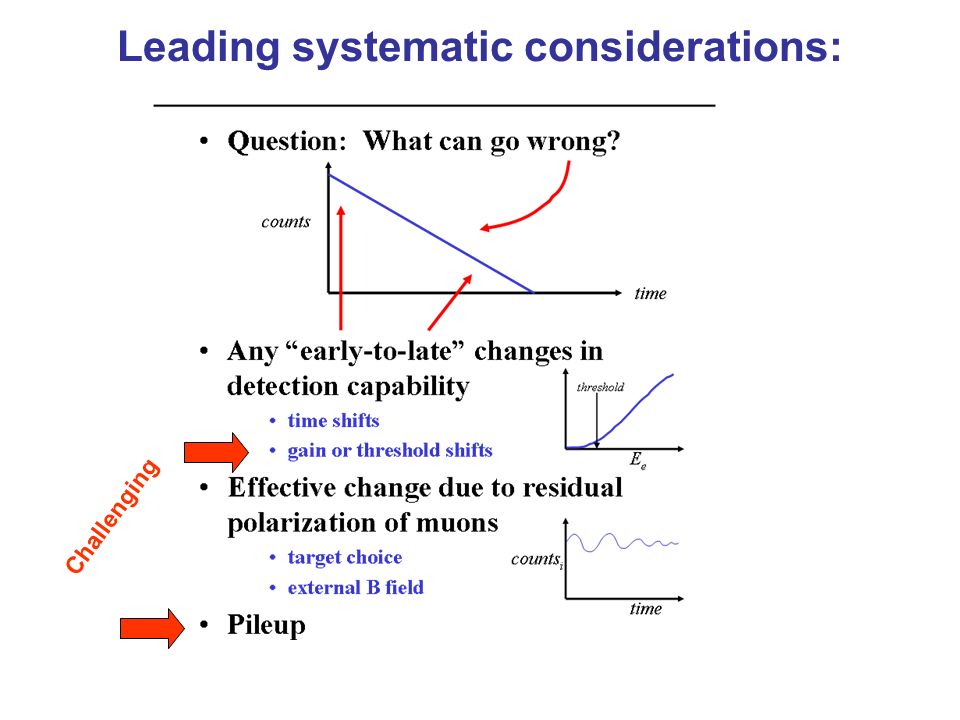 Leading systematic considerations:

• Question: What can go wrong?

counts

time

• Any "early-to-late" changes in detection capability
  • time shifts
  • gain or threshold shifts

threshold

$E_e$

Challenging

• Effective change due to residual polarization of muons
  • target choice
  • external B field

$counts_i$

time

• Pileup